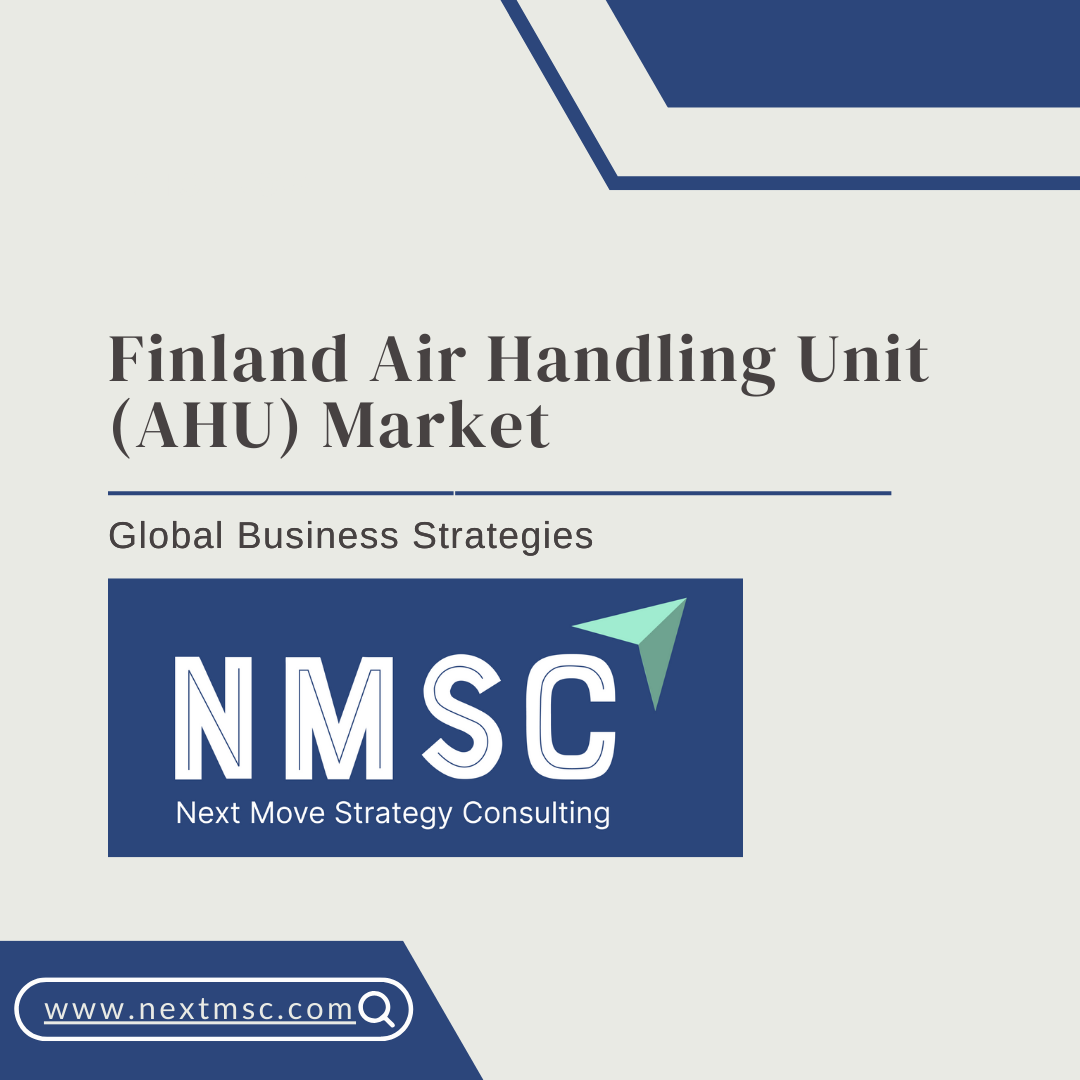 Finland Air Handling Unit (AHU) Market

Global Business Strategies

NMSC
Next Move Strategy Consulting

www.nextmsc.com